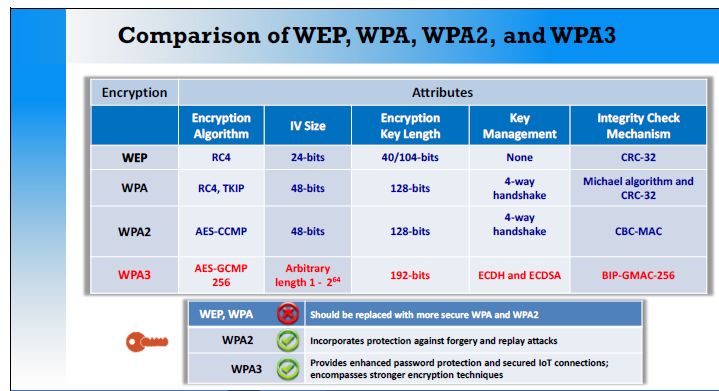 Comparison of WEP, WPA, WPA2, and WPA3

| Encryption | Attributes | | | | |
|---|---|---|---|---|---|
| | Encryption Algorithm | IV Size | Encryption Key Length | Key Management | Integrity Check Mechanism |
| WEP | RC4 | 24-bits | 40/104-bits | None | CRC-32 |
| WPA | RC4, TKIP | 48-bits | 128-bits | 4-way handshake | Michael algorithm and CRC-32 |
| WPA2 | AES-CCMP | 48-bits | 128-bits | 4-way handshake | CBC-MAC |
| WPA3 | AES-GCMP 256 | Arbitrary length 1 - $2^{64}$ | 192-bits | ECDH and ECDSA | BIP-GMAC-256 |

| | |
|---|---|
| WEP, WPA | Should be replaced with more secure WPA and WPA2 |
| WPA2 | Incorporates protection against forgery and replay attacks |
| WPA3 | Provides enhanced password protection and secured IoT connections; encompasses stronger encryption techniques |